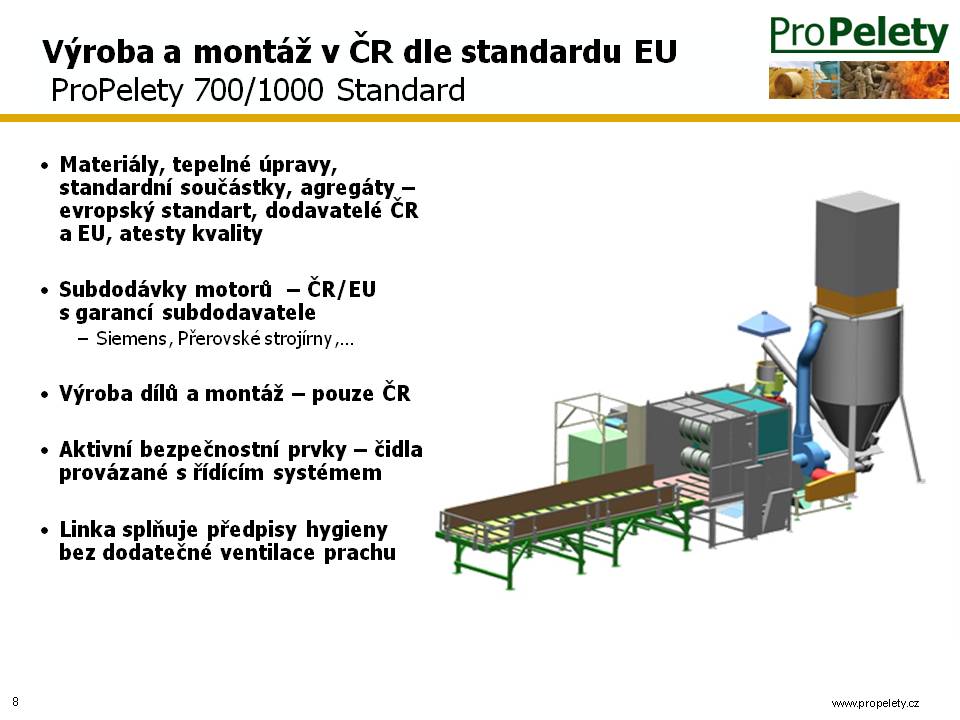 Výroba a montáž v ČR dle standardu EU
ProPelety 700/1000 Standard

ProPelety

• Materiály, tepelné úpravy, standardní součástky, agregáty – evropský standart, dodavatelé ČR a EU, atesty kvality

• Subdodávky motorů – ČR/EU s garancí subdodavatele
– Siemens, Přerovské strojírny,...

• Výroba dílů a montáž – pouze ČR

• Aktivní bezpečnostní prvky – čidla provázané s řídícím systémem

• Linka splňuje předpisy hygieny bez dodatečné ventilace prachu

8

www.propelety.cz